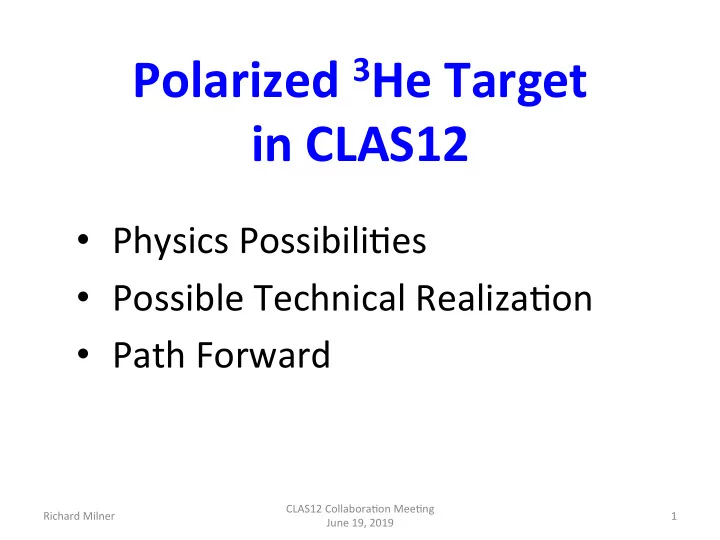 Polarized $^3$He Target in CLAS12

• Physics Possibilities
• Possible Technical Realization
• Path Forward

Richard Milner

CLAS12 Collaboration Meeting
June 19, 2019

1